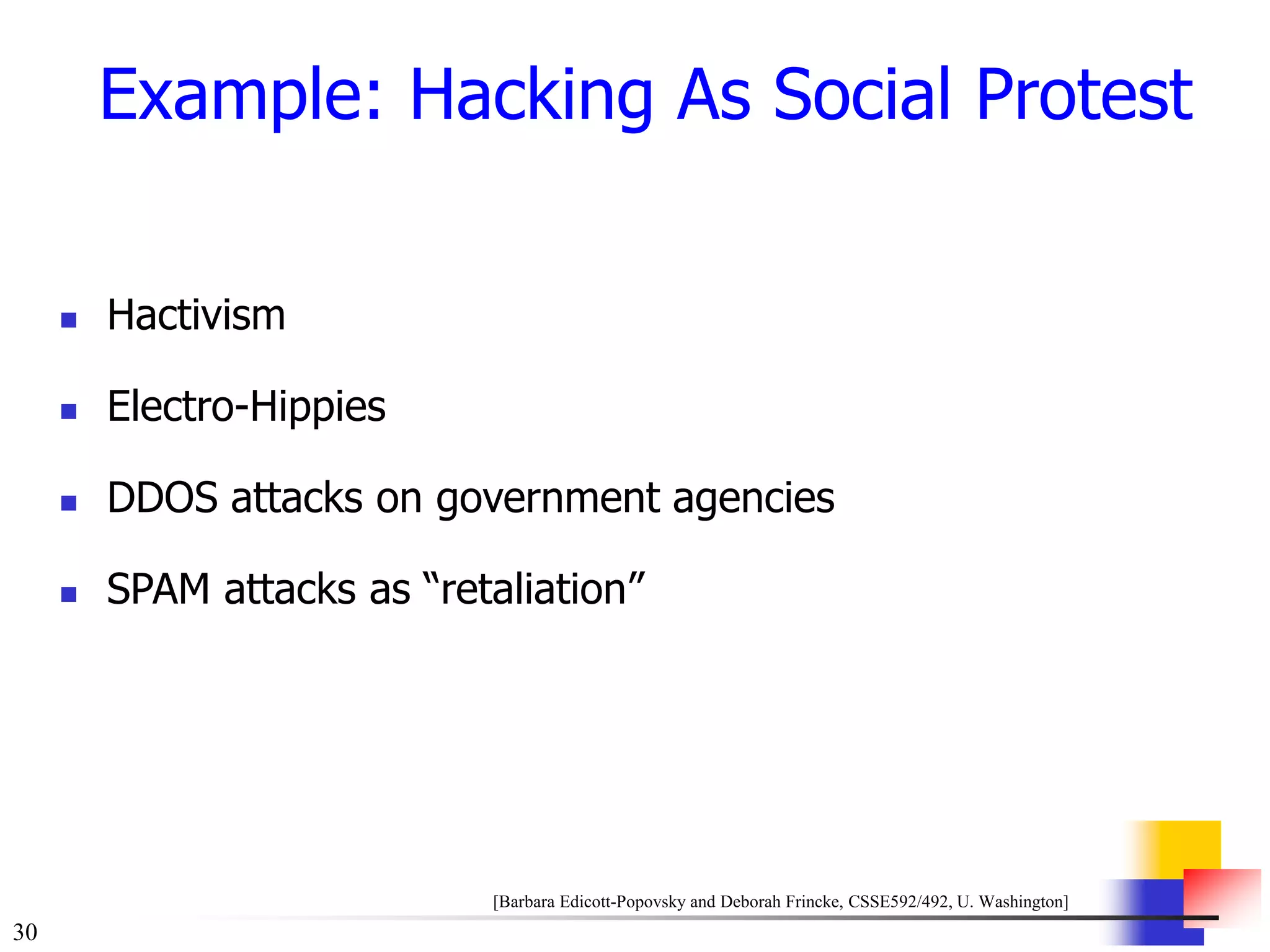 Example: Hacking As Social Protest

- Hactivism
- Electro-Hippies
- DDOS attacks on government agencies
- SPAM attacks as "retaliation"

[Barbara Edicott-Popovsky and Deborah Frincke, CSSE592/492, U. Washington]

30